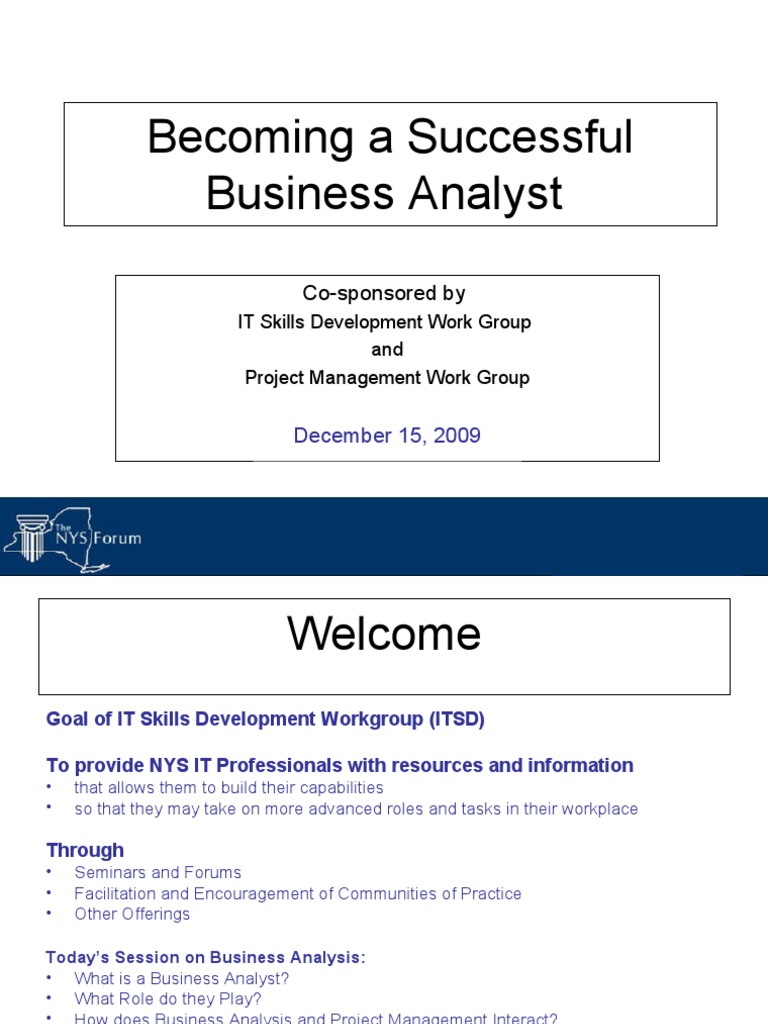 Becoming a Successful Business Analyst

Co-sponsored by
IT Skills Development Work Group
and
Project Management Work Group

December 15, 2009

The NYS Forum

Welcome

Goal of IT Skills Development Workgroup (ITSD)

To provide NYS IT Professionals with resources and information
• that allows them to build their capabilities
• so that they may take on more advanced roles and tasks in their workplace

Through
• Seminars and Forums
• Facilitation and Encouragement of Communities of Practice
• Other Offerings

Today's Session on Business Analysis:
• What is a Business Analyst?
• What Role do they Play?
• How does Business Analysis and Project Management Interact?